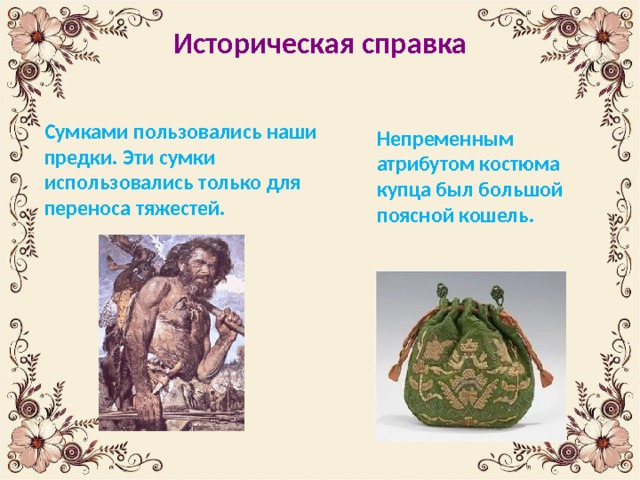 Историческая справка

Сумками пользовались наши предки. Эти сумки использовались только для переноса тяжестей.

Непременным атрибутом костюма купца был большой поясной кошель.